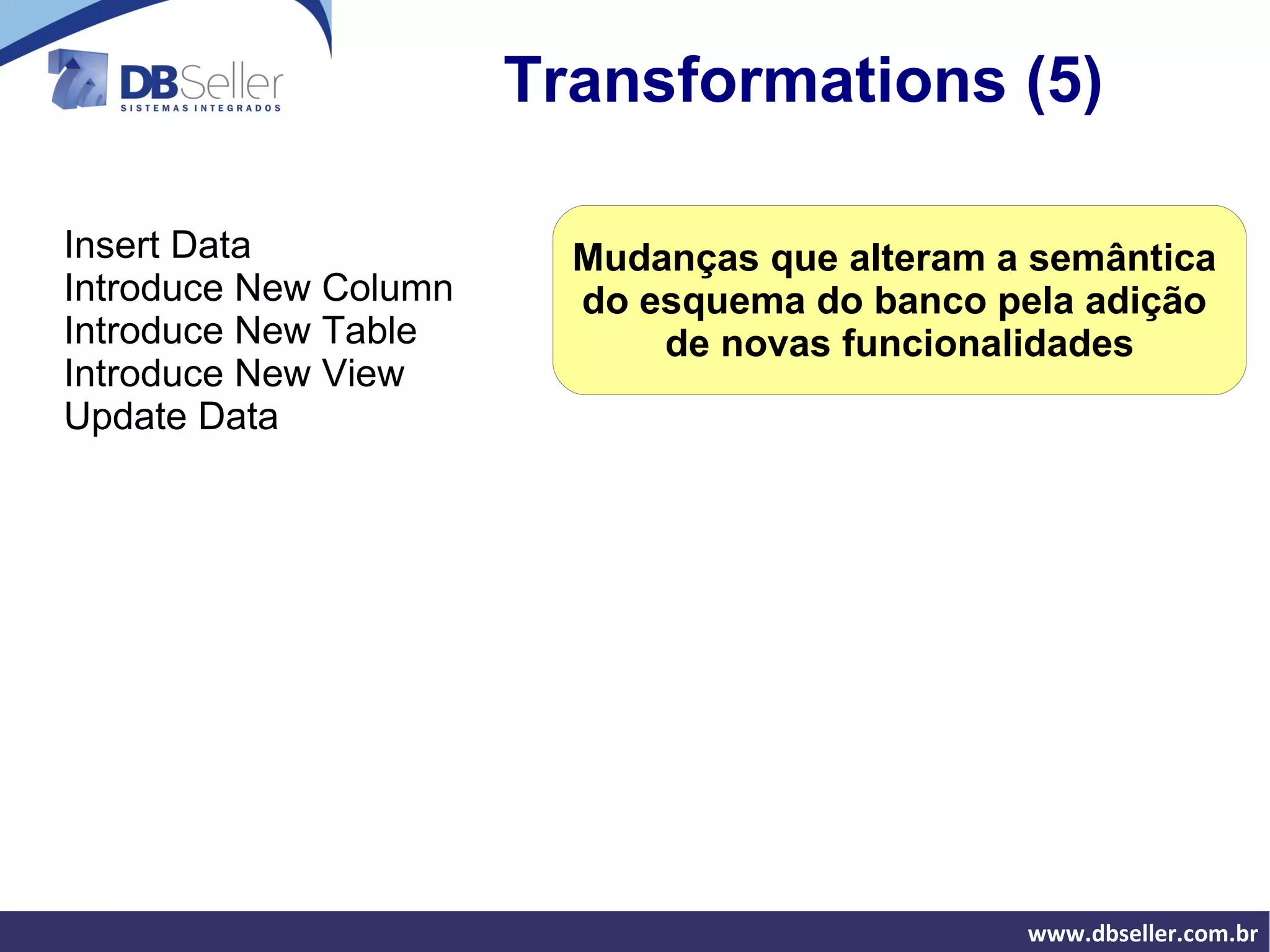 DBSeller
SISTEMAS INTEGRADOS

Transformations (5)

Insert Data
Introduce New Column
Introduce New Table
Introduce New View
Update Data

Mudanças que alteram a semântica do esquema do banco pela adição de novas funcionalidades

www.dbseller.com.br